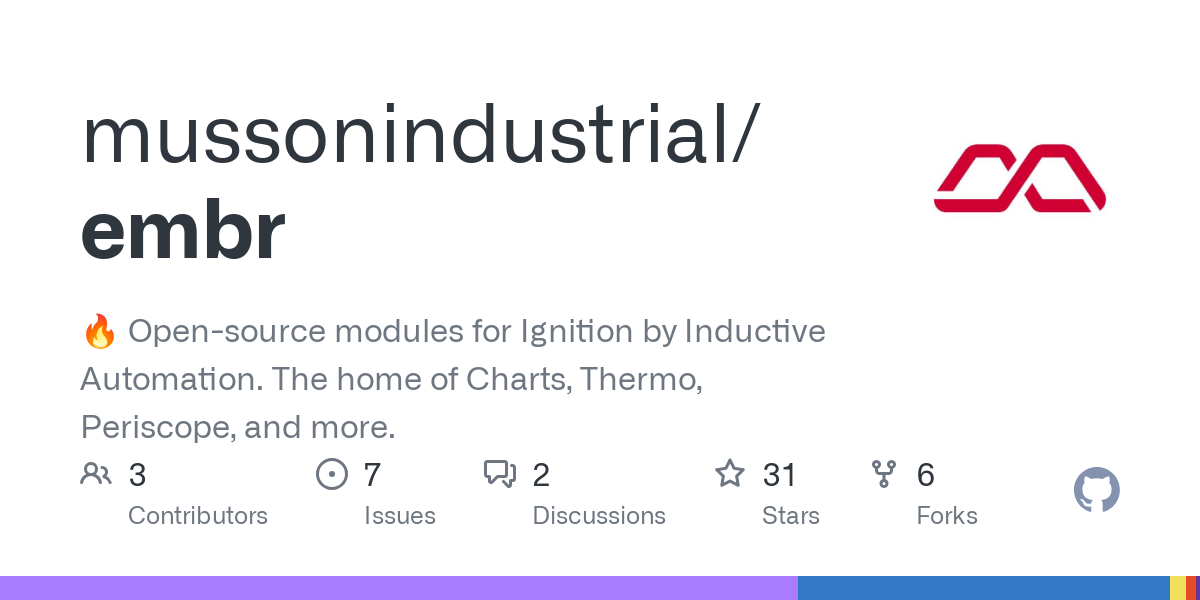 mussonindustrial/
embr

🔥 Open-source modules for Ignition by Inductive Automation. The home of Charts, Thermo, Periscope, and more.

3
Contributors

7
Issues

2
Discussions

31
Stars

6
Forks